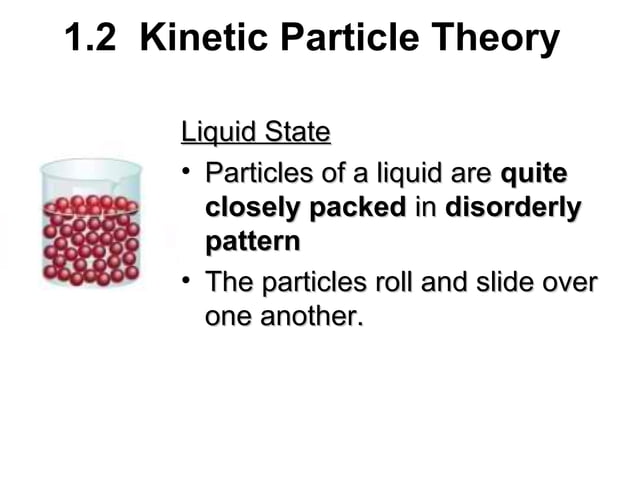 1.2 Kinetic Particle Theory

Liquid State

• Particles of a liquid are quite closely packed in disorderly pattern

• The particles roll and slide over one another.